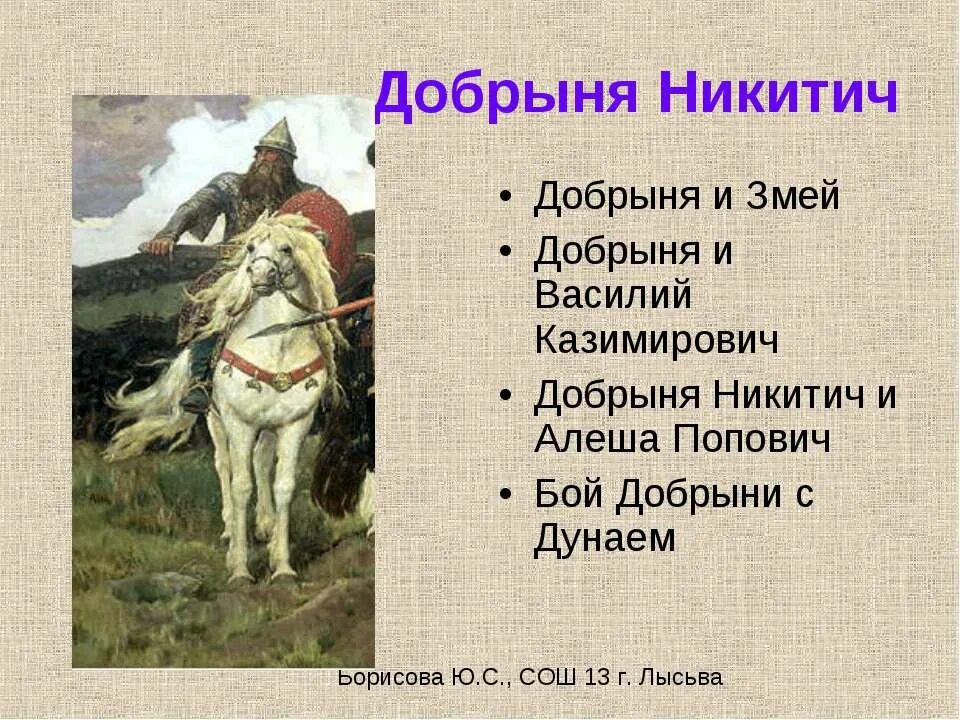 Добрыня Никитич

• Добрыня и Змей
• Добрыня и Василий Казимирович
• Добрыня Никитич и Алеша Попович
• Бой Добрыни с Дунаем

Борисова Ю.С., СОШ 13 г. Лысьва